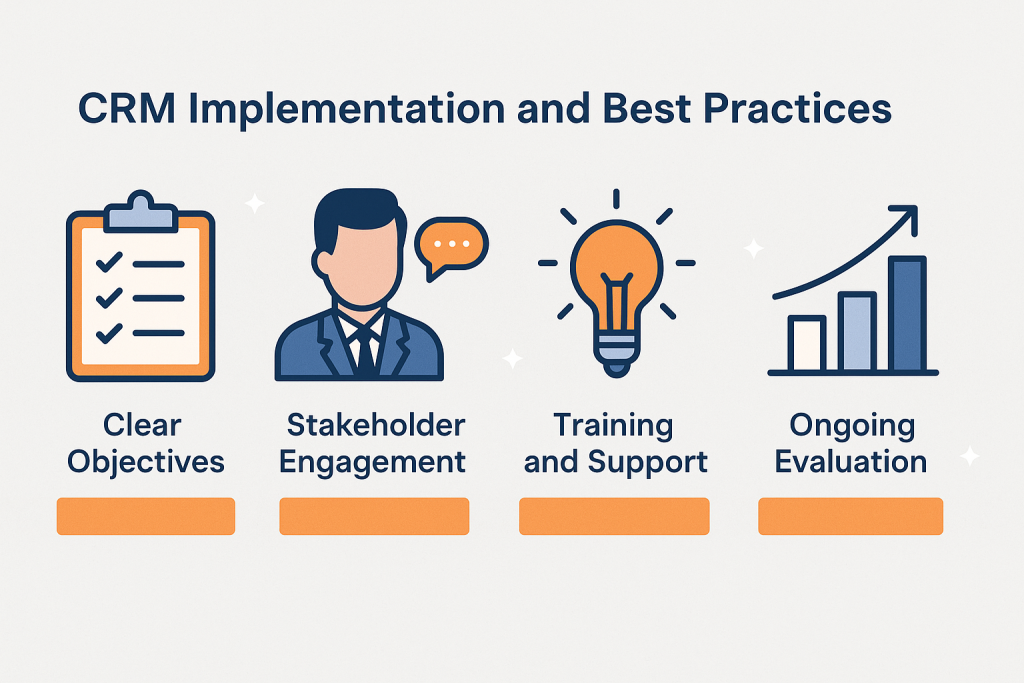 CRM Implementation and Best Practices

Clear Objectives

Stakeholder Engagement

Training and Support

Ongoing Evaluation